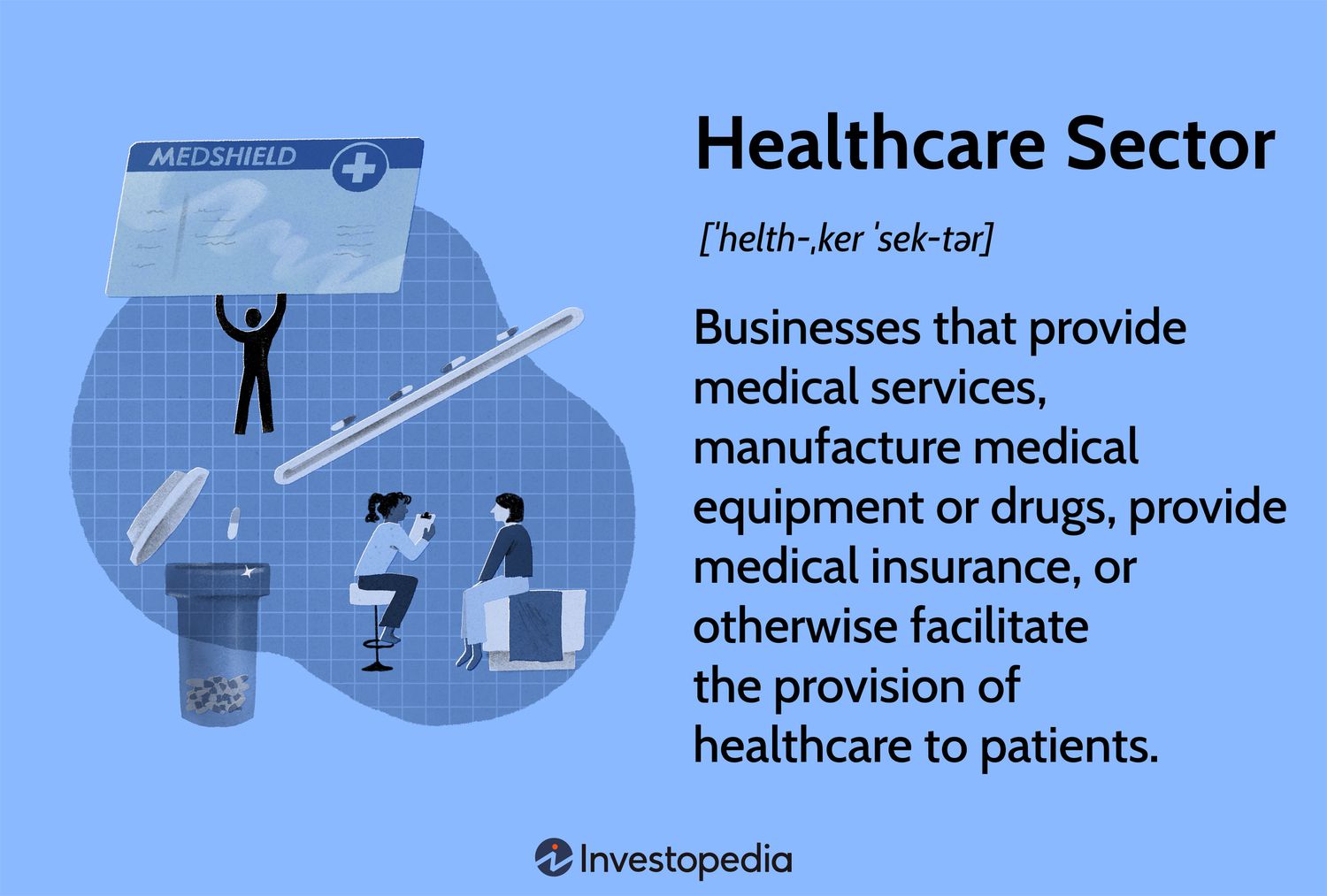 MEDSHIELD

Healthcare Sector

[ˈhelth-ˌker ˈsek-tər]

Businesses that provide medical services, manufacture medical equipment or drugs, provide medical insurance, or otherwise facilitate the provision of healthcare to patients.

Investopedia